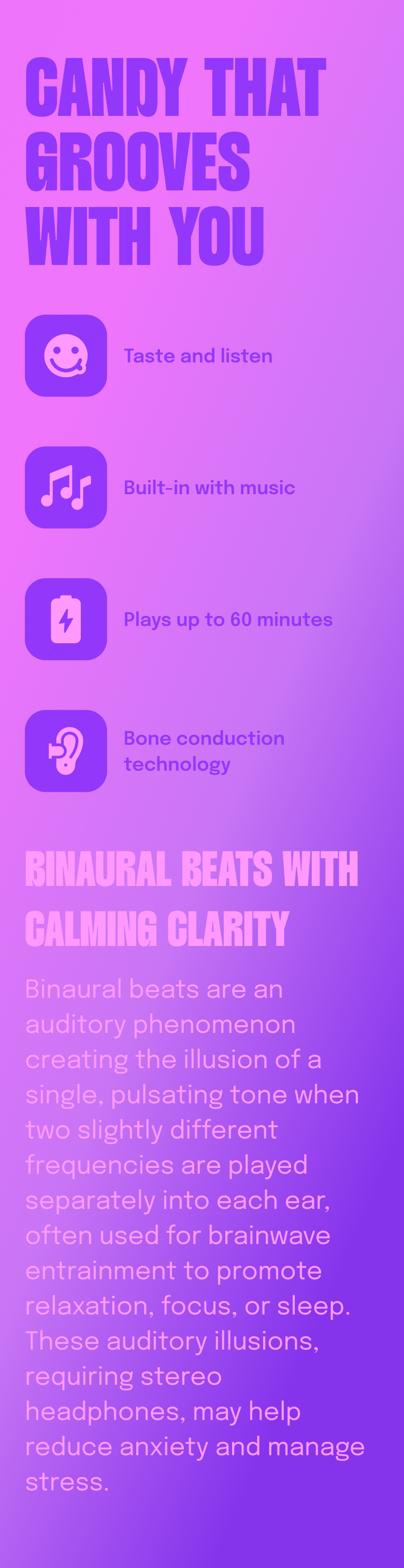 CANDY THAT GROOVES WITH YOU

Taste and listen

Built-in with music

Plays up to 60 minutes

Bone conduction technology

BINAURAL BEATS WITH CALMING CLARITY

Binaural beats are an auditory phenomenon creating the illusion of a single, pulsating tone when two slightly different frequencies are played separately into each ear, often used for brainwave entrainment to promote relaxation, focus, or sleep. These auditory illusions, requiring stereo headphones, may help reduce anxiety and manage stress.